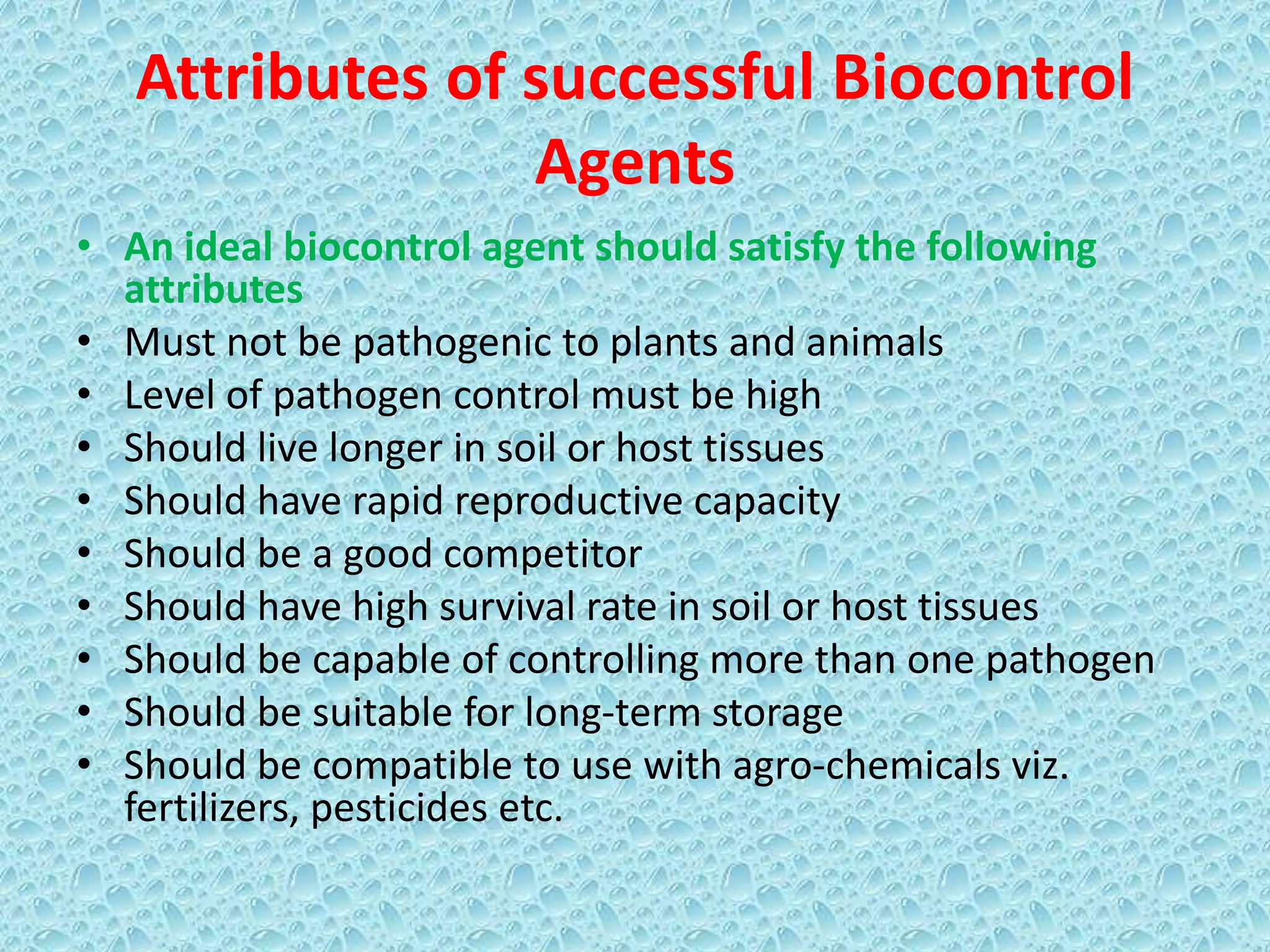 Attributes of successful Biocontrol Agents

• An ideal biocontrol agent should satisfy the following attributes
• Must not be pathogenic to plants and animals
• Level of pathogen control must be high
• Should live longer in soil or host tissues
• Should have rapid reproductive capacity
• Should be a good competitor
• Should have high survival rate in soil or host tissues
• Should be capable of controlling more than one pathogen
• Should be suitable for long-term storage
• Should be compatible to use with agro-chemicals viz. fertilizers, pesticides etc.